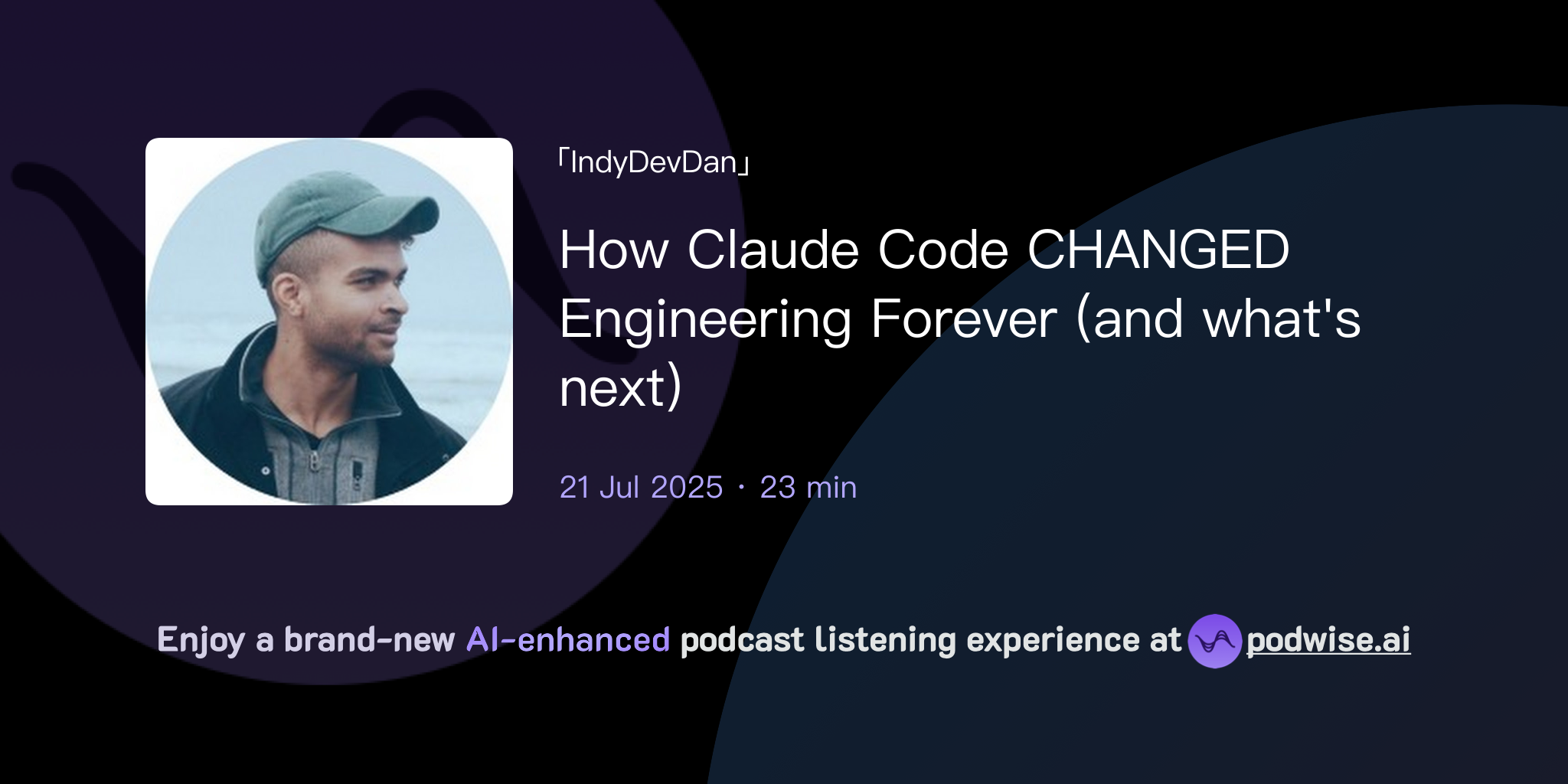 「IndyDevDan」

How Claude Code CHANGED Engineering Forever (and what's next)

21 Jul 2025 · 23 min

Enjoy a brand-new AI-enhanced podcast listening experience at podwise.ai